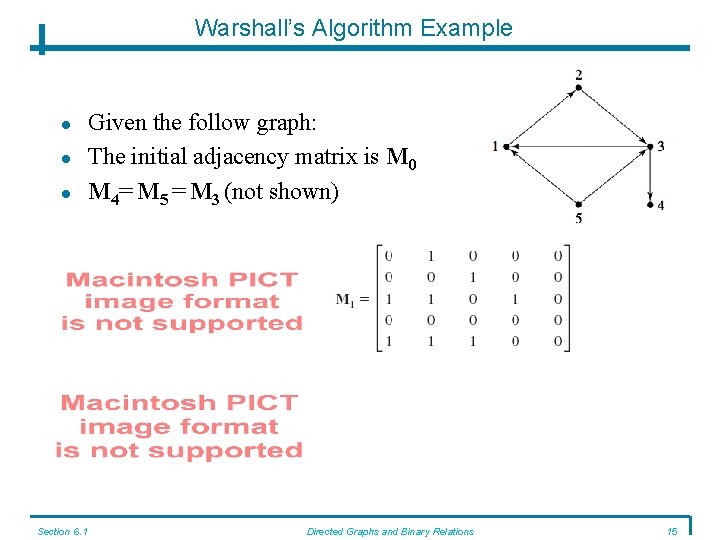 Warshall's Algorithm Example

- Given the follow graph:
- The initial adjacency matrix is $M_0$
- $M_4 = M_5 = M_3$ (not shown)

2

1

3

4

5

Macintosh PICT image format is not supported

$M_1 = \begin{bmatrix} 0 & 1 & 0 & 0 & 0 \\ 0 & 0 & 1 & 0 & 0 \\ 1 & 1 & 0 & 1 & 0 \\ 0 & 0 & 0 & 0 & 0 \\ 1 & 1 & 1 & 0 & 0 \end{bmatrix}$

Macintosh PICT image format is not supported

Section 6.1

Directed Graphs and Binary Relations

15